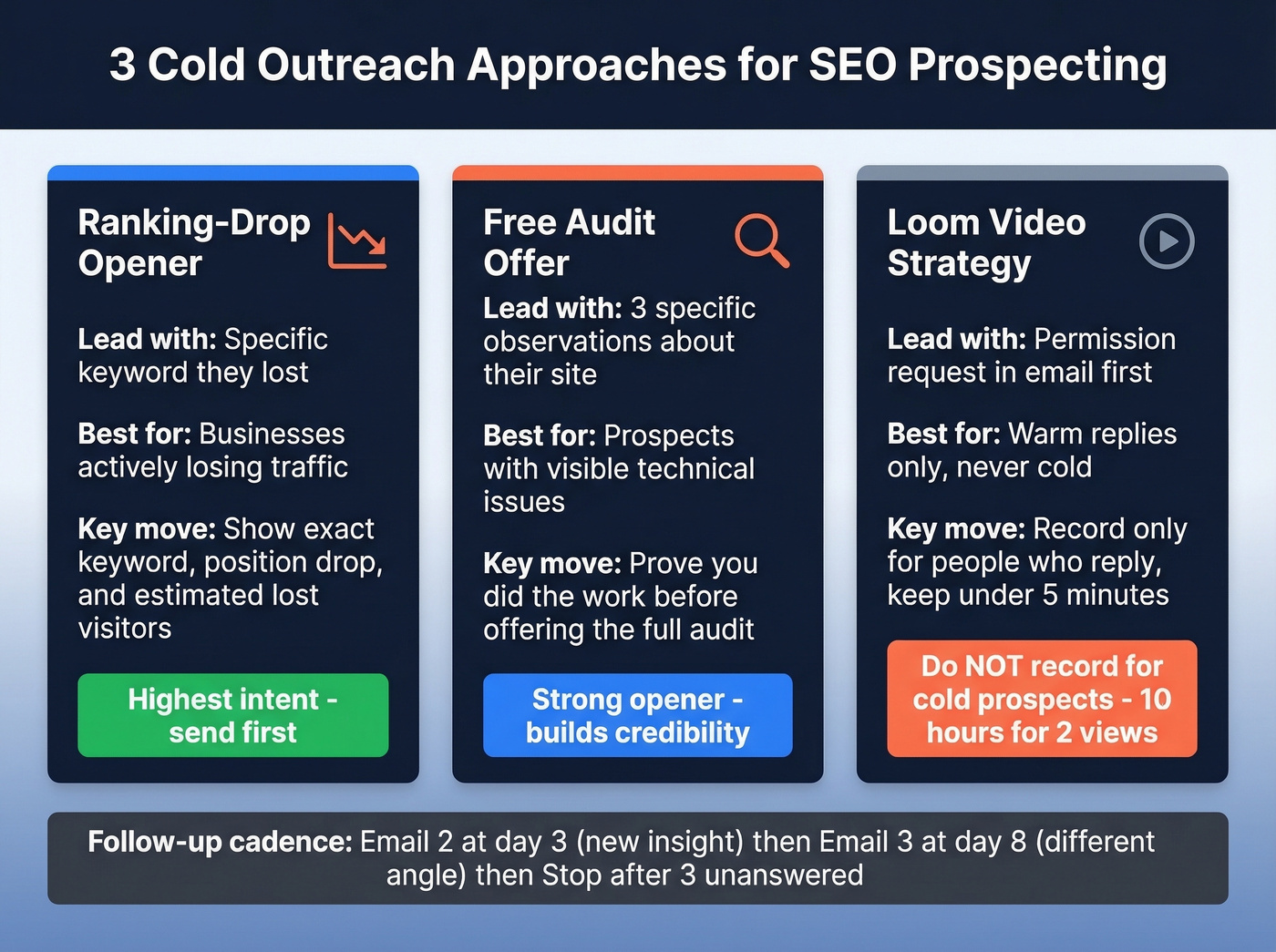 3 Cold Outreach Approaches for SEO Prospecting

Ranking-Drop Opener

Lead with: Specific keyword they lost

Best for: Businesses actively losing traffic

Key move: Show exact keyword, position drop, and estimated lost visitors

Highest intent - send first

Free Audit Offer

Lead with: 3 specific observations about their site

Best for: Prospects with visible technical issues

Key move: Prove you did the work before offering the full audit

Strong opener - builds credibility

Loom Video Strategy

Lead with: Permission request in email first

Best for: Warm replies only, never cold

Key move: Record only for people who reply, keep under 5 minutes

Do NOT record for cold prospects - 10 hours for 2 views

Follow-up cadence: Email 2 at day 3 (new insight) then Email 3 at day 8 (different angle) then Stop after 3 unanswered